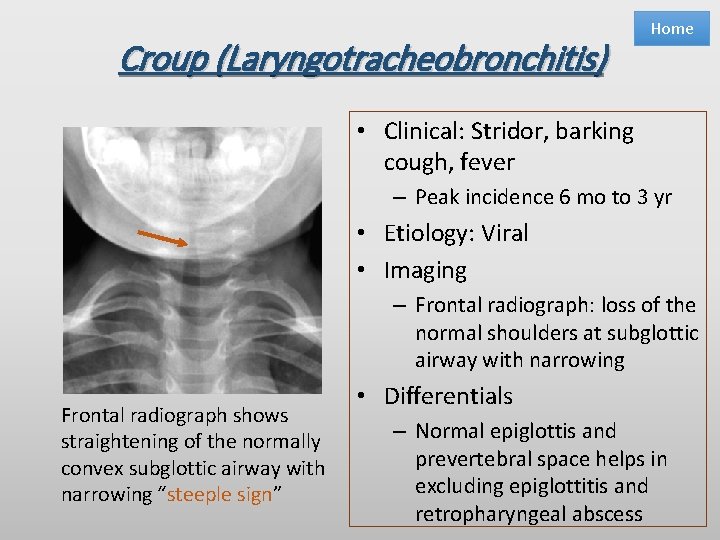 Home

Croup (Laryngotracheobronchitis)

Frontal radiograph shows straightening of the normally convex subglottic airway with narrowing “steeple sign”

• Clinical: Stridor, barking cough, fever
– Peak incidence 6 mo to 3 yr
• Etiology: Viral
• Imaging
– Frontal radiograph: loss of the normal shoulders at subglottic airway with narrowing
• Differentials
– Normal epiglottis and prevertebral space helps in excluding epiglottitis and retropharyngeal abscess